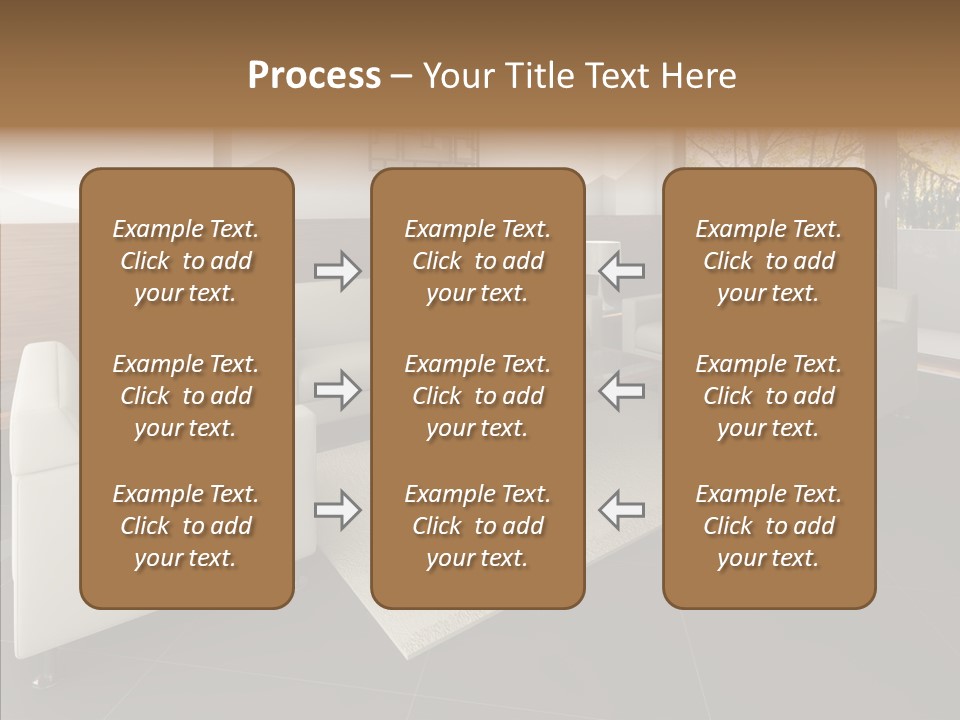 Process – Your Title Text Here

Example Text. Click to add your text.

Example Text. Click to add your text.

Example Text. Click to add your text.

Example Text. Click to add your text.

Example Text. Click to add your text.

Example Text. Click to add your text.

Example Text. Click to add your text.

Example Text. Click to add your text.

Example Text. Click to add your text.